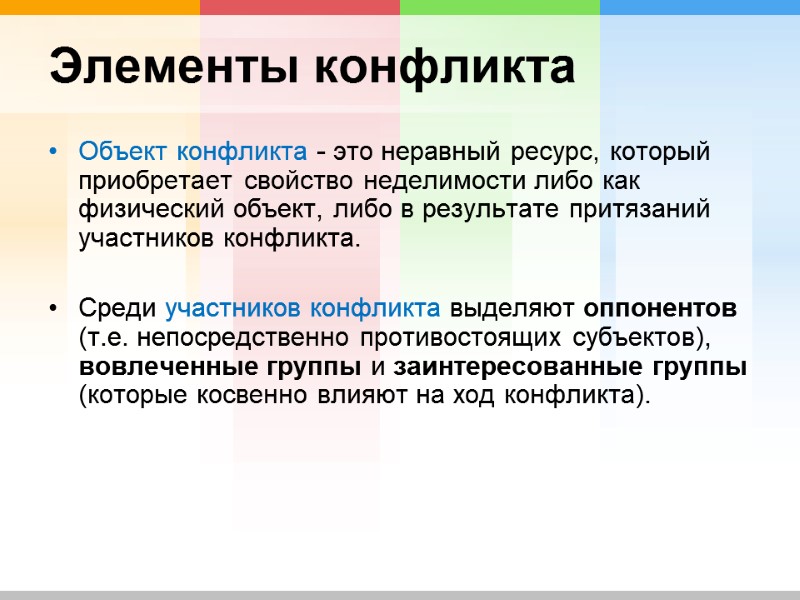 Элементы конфликта

• Объект конфликта - это неравный ресурс, который приобретает свойство неделимости либо как физический объект, либо в результате притязаний участников конфликта.

• Среди участников конфликта выделяют оппонентов (т.е. непосредственно противостоящих субъектов), вовлеченные группы и заинтересованные группы (которые косвенно влияют на ход конфликта).